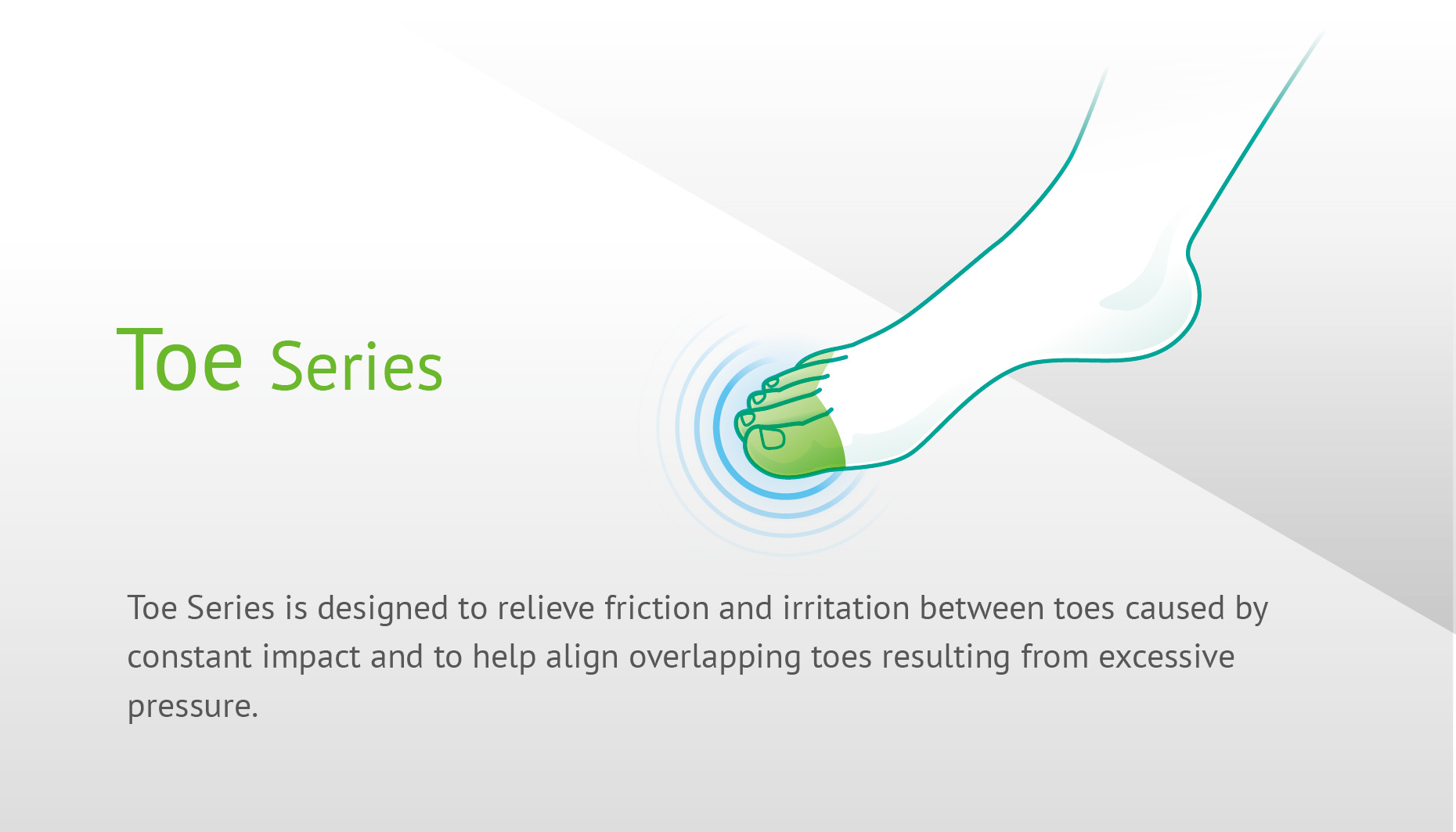 Toe Series

Toe Series is designed to relieve friction and irritation between toes caused by constant impact and to help align overlapping toes resulting from excessive pressure.